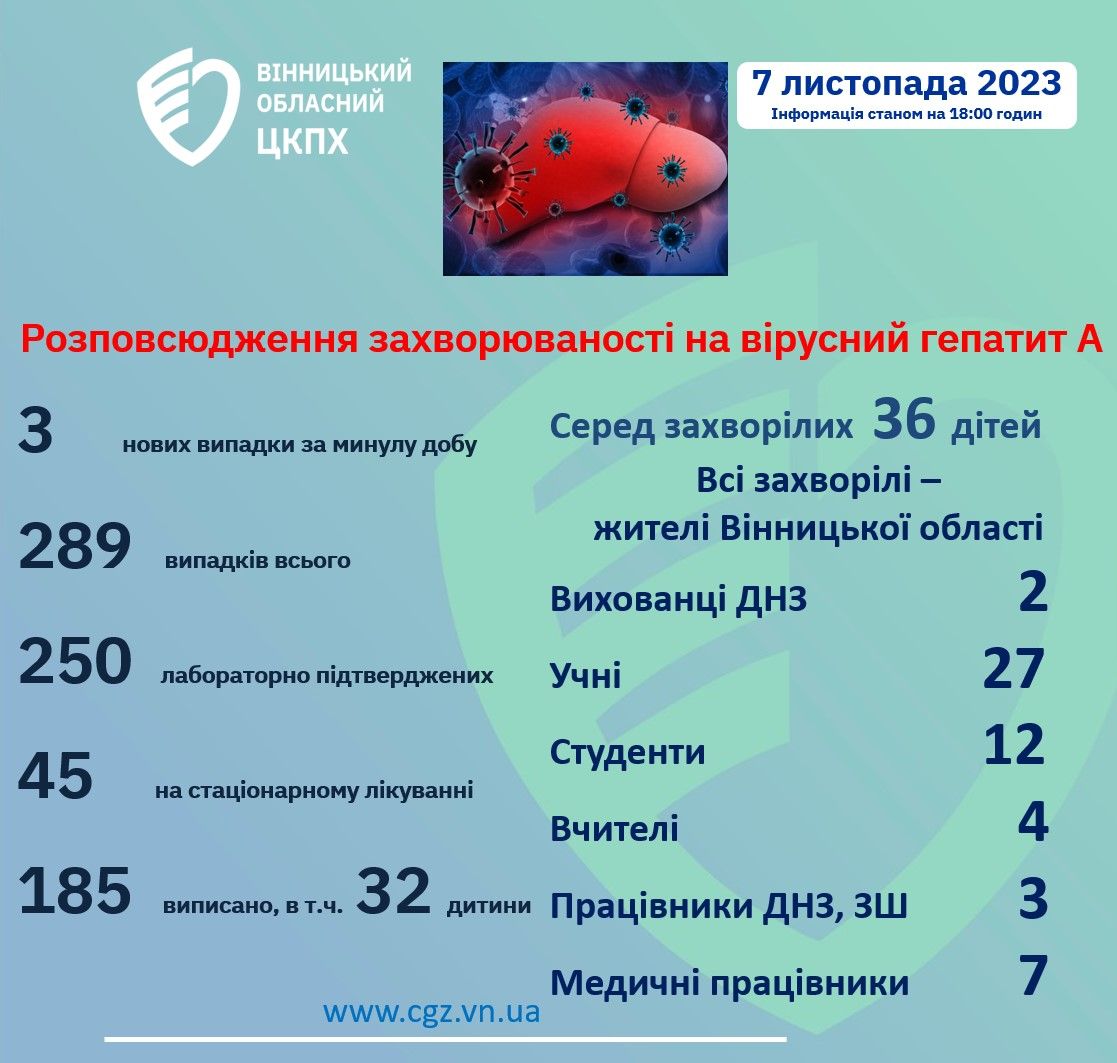 ВІННИЦЬКИЙ ОБЛАСНИЙ ЦКПХ

7 листопада 2023
Інформація станом на 18:00 годин

Розповсюдження захворюваності на вірусний гепатит А

3 нових випадки за минулу добу

289 випадків всього

250 лабораторно підтверджених

45 на стаціонарному лікуванні

185 виписано, в т.ч. 32 дитини

Серед захворілих 36 дітей

Всі захворілі – жителі Вінницької області

Вихованці ДНЗ 2

Учні 27

Студенти 12

Вчителі 4

Працівники ДНЗ, ЗШ 3

Медичні працівники 7

www.cgz.vn.ua